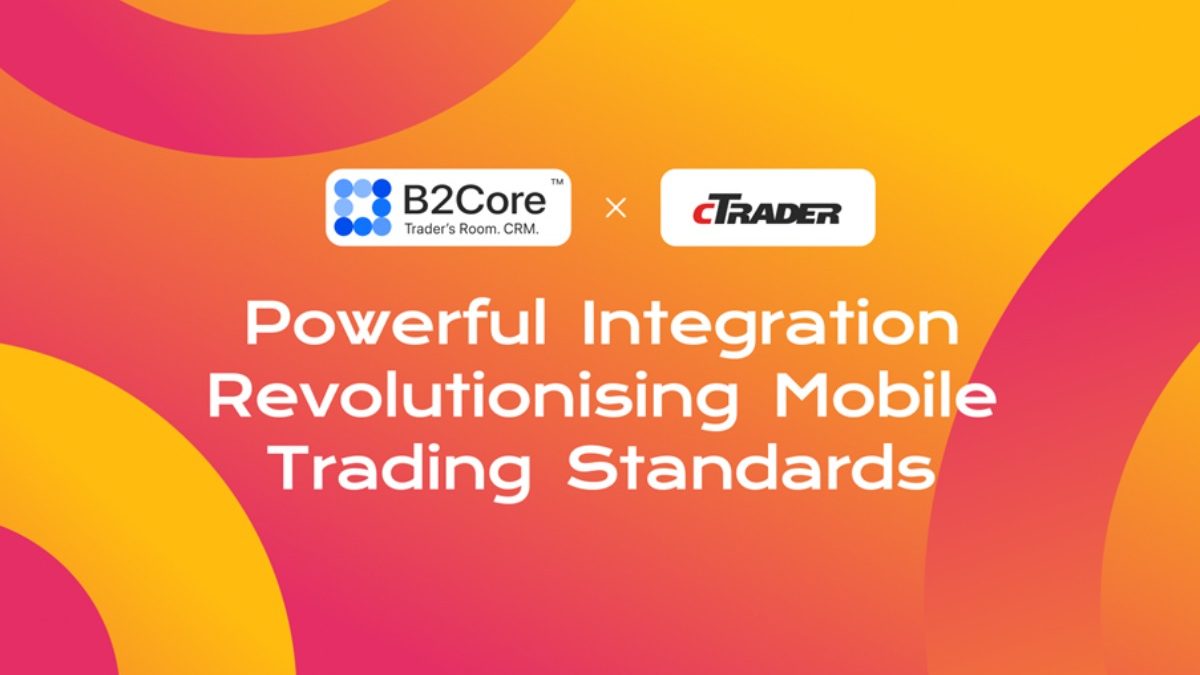 B2Core™
Trader's Room. CRM.

×

cTRADER

Powerful Integration Revolutionising Mobile Trading Standards